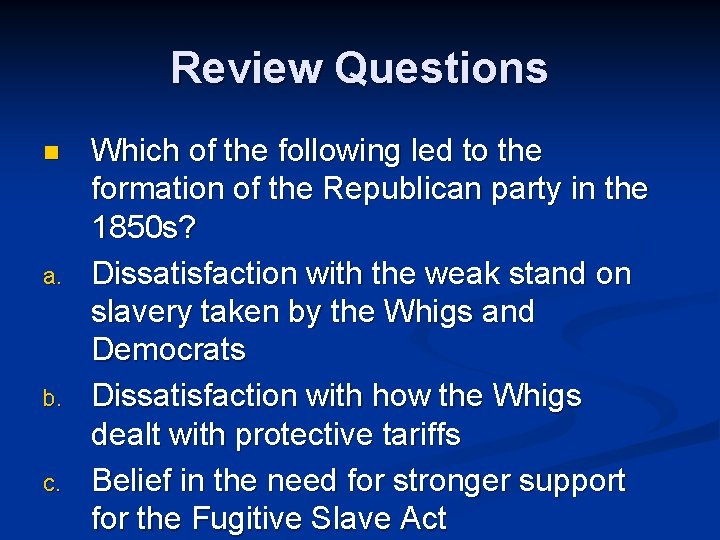 Review Questions

Which of the following led to the formation of the Republican party in the 1850s?

a. Dissatisfaction with the weak stand on slavery taken by the Whigs and Democrats

b. Dissatisfaction with how the Whigs dealt with protective tariffs

c. Belief in the need for stronger support for the Fugitive Slave Act